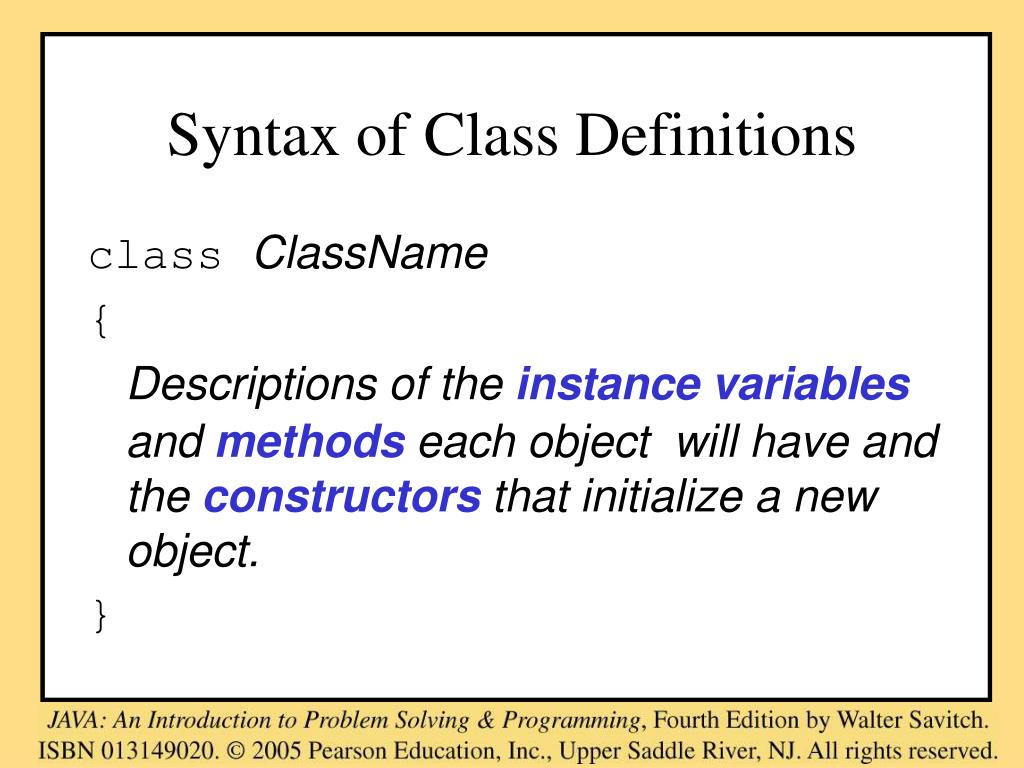 Syntax of Class Definitions

class ClassName

{

Descriptions of the instance variables and methods each object will have and the constructors that initialize a new object.

}

JAVA: An Introduction to Problem Solving & Programming, Fourth Edition by Walter Savitch. ISBN 013149020. © 2005 Pearson Education, Inc., Upper Saddle River, NJ. All rights reserved.